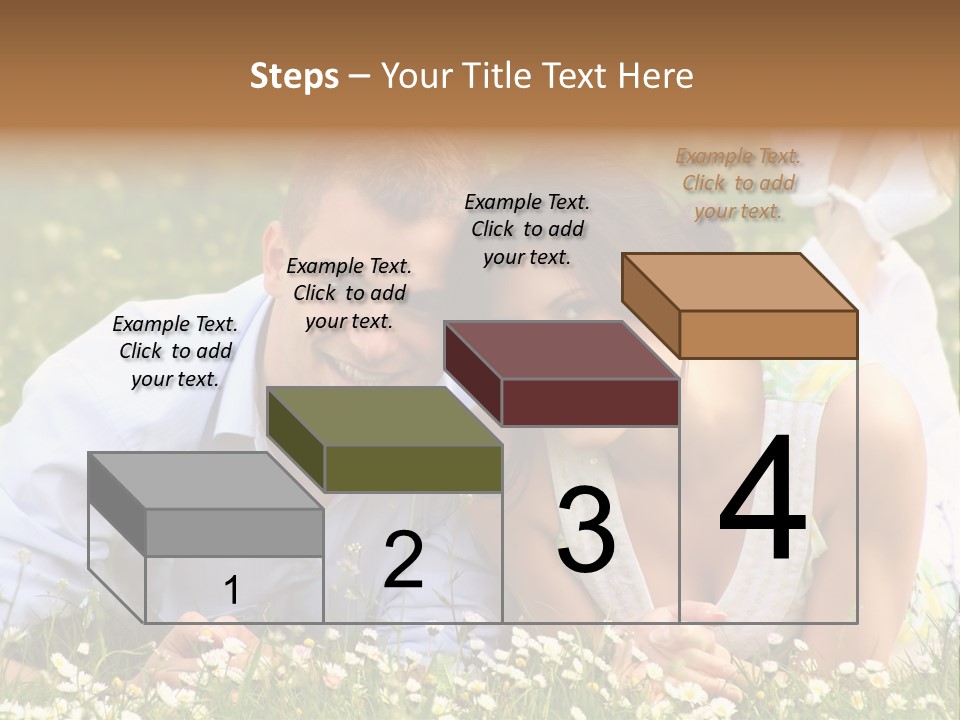 Steps – Your Title Text Here

Example Text. Click to add your text.

Example Text. Click to add your text.

Example Text. Click to add your text.

Example Text. Click to add your text.

1

2

3

4